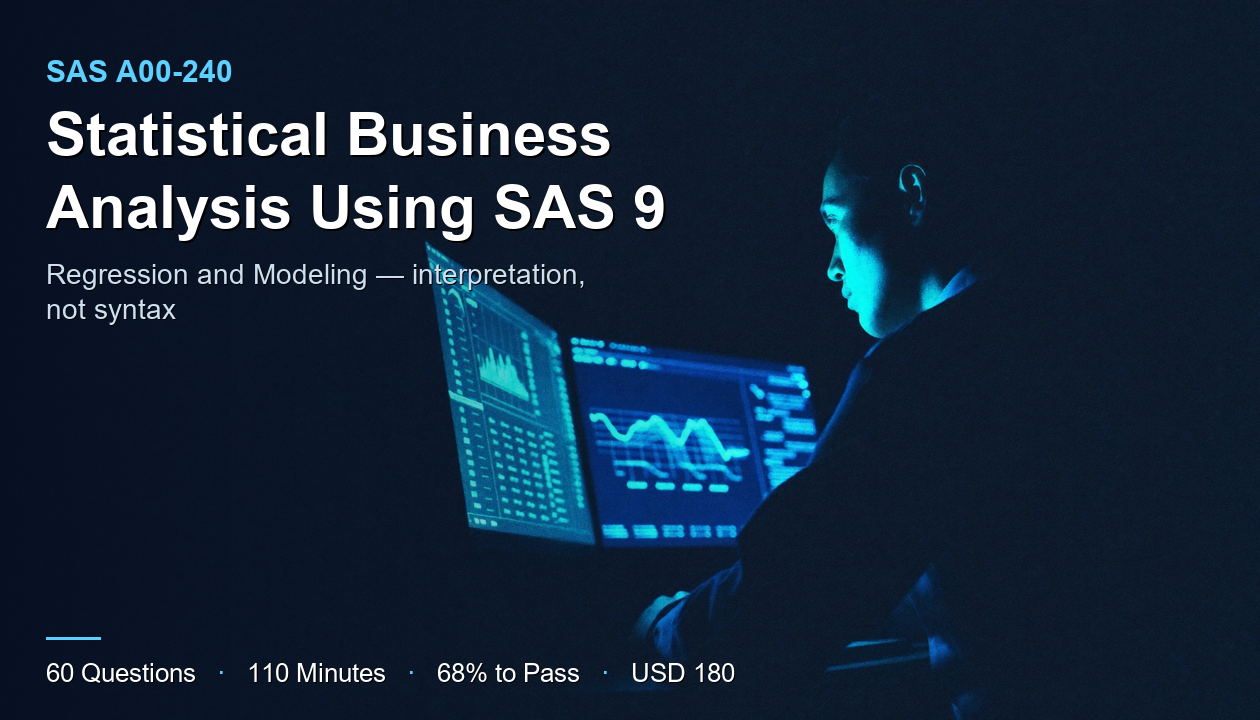 SAS A00-240

Statistical Business Analysis Using SAS 9

Regression and Modeling — interpretation, not syntax

60 Questions · 110 Minutes · 68% to Pass · USD 180